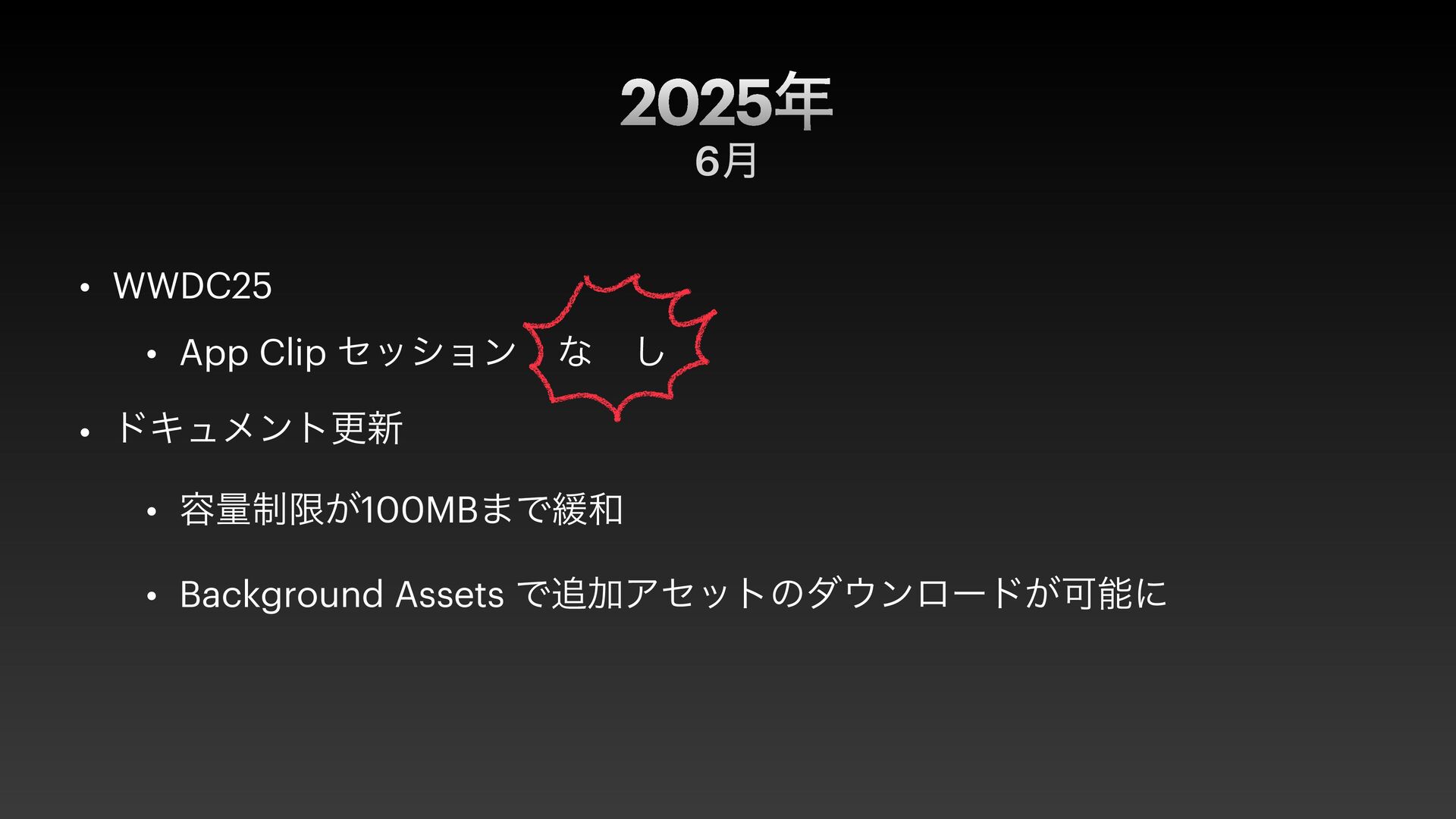 2025年
6月

• WWDC25
  • App Clip セッション な し
• ドキュメント更新
  • 容量制限が100MBまで緩和
  • Background Assets で追加アセットのダウンロードが可能に